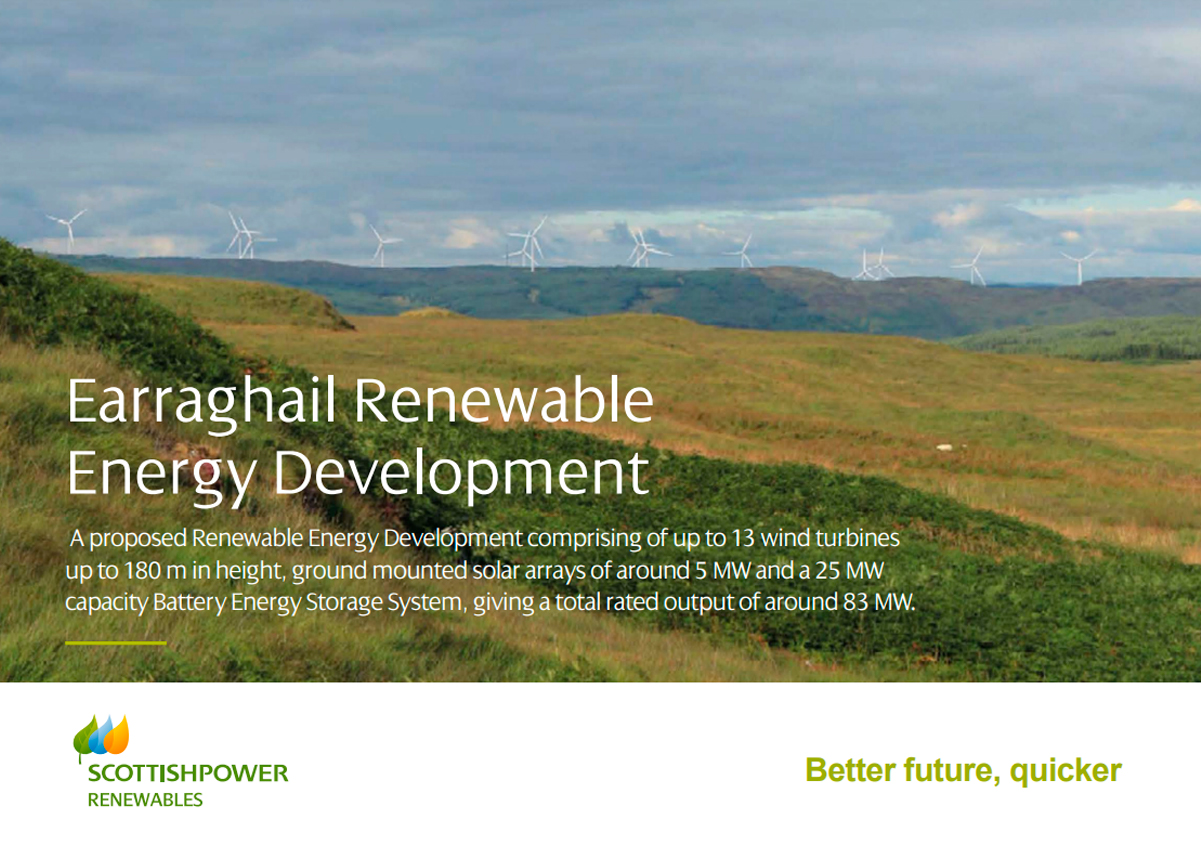 Earraghail Renewable Energy Development

A proposed Renewable Energy Development comprising of up to 13 wind turbines up to 180 m in height, ground mounted solar arrays of around 5 MW and a 25 MW capacity Battery Energy Storage System, giving a total rated output of around 83 MW.

SCOTTISHPOWER
RENEWABLES

Better future, quicker